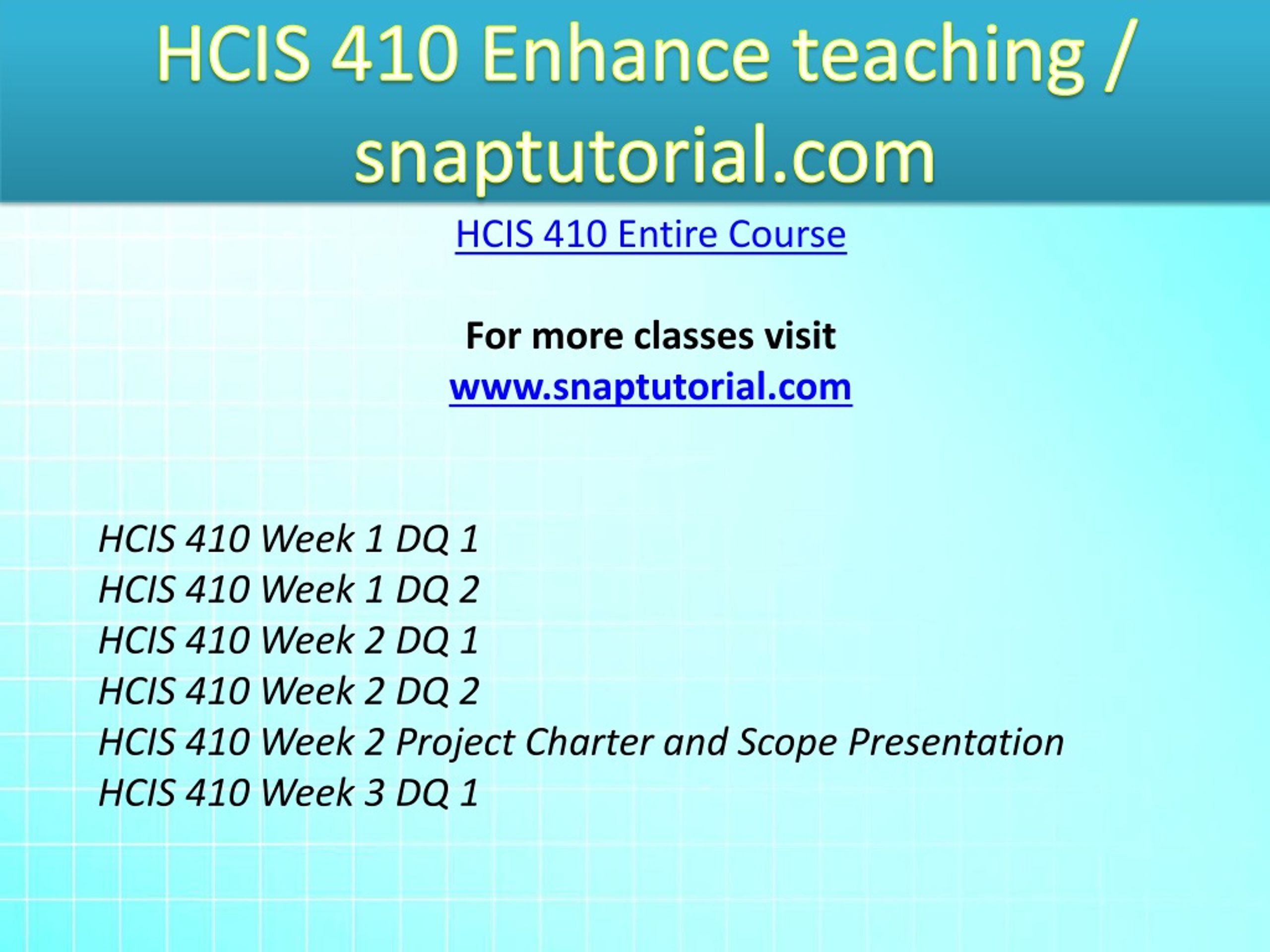 HCIS 410 Enhance teaching / snaptutorial.com

HCIS 410 Entire Course

For more classes visit
www.snaptutorial.com

HCIS 410 Week 1 DQ 1
HCIS 410 Week 1 DQ 2
HCIS 410 Week 2 DQ 1
HCIS 410 Week 2 DQ 2
HCIS 410 Week 2 Project Charter and Scope Presentation
HCIS 410 Week 3 DQ 1